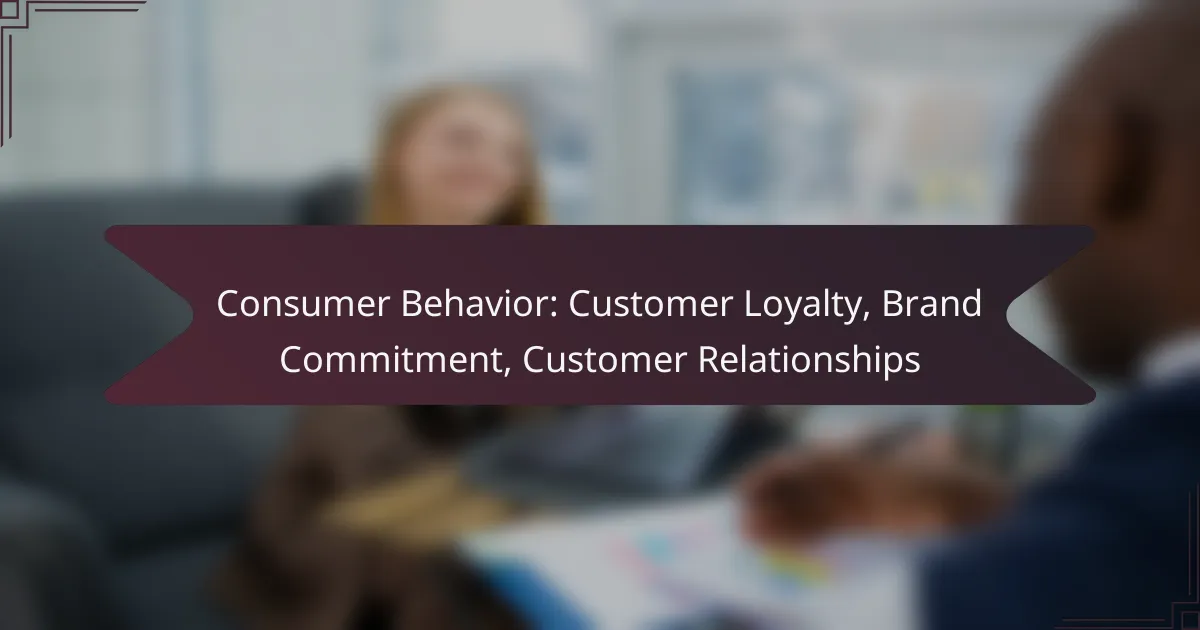 Consumer Behavior: Customer Loyalty, Brand Commitment, Customer Relationships